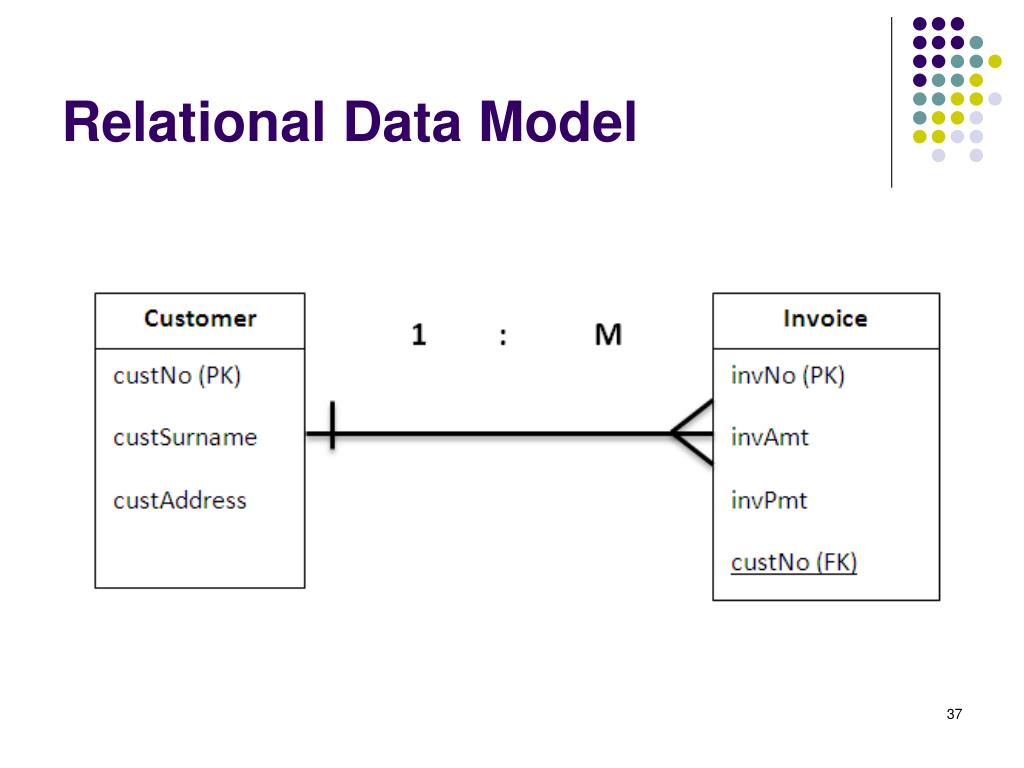 Relational Data Model

Customer

custNo (PK)

custSurname

custAddress

1 : M

Invoice

invNo (PK)

invAmt

invPmt

custNo (FK)

37